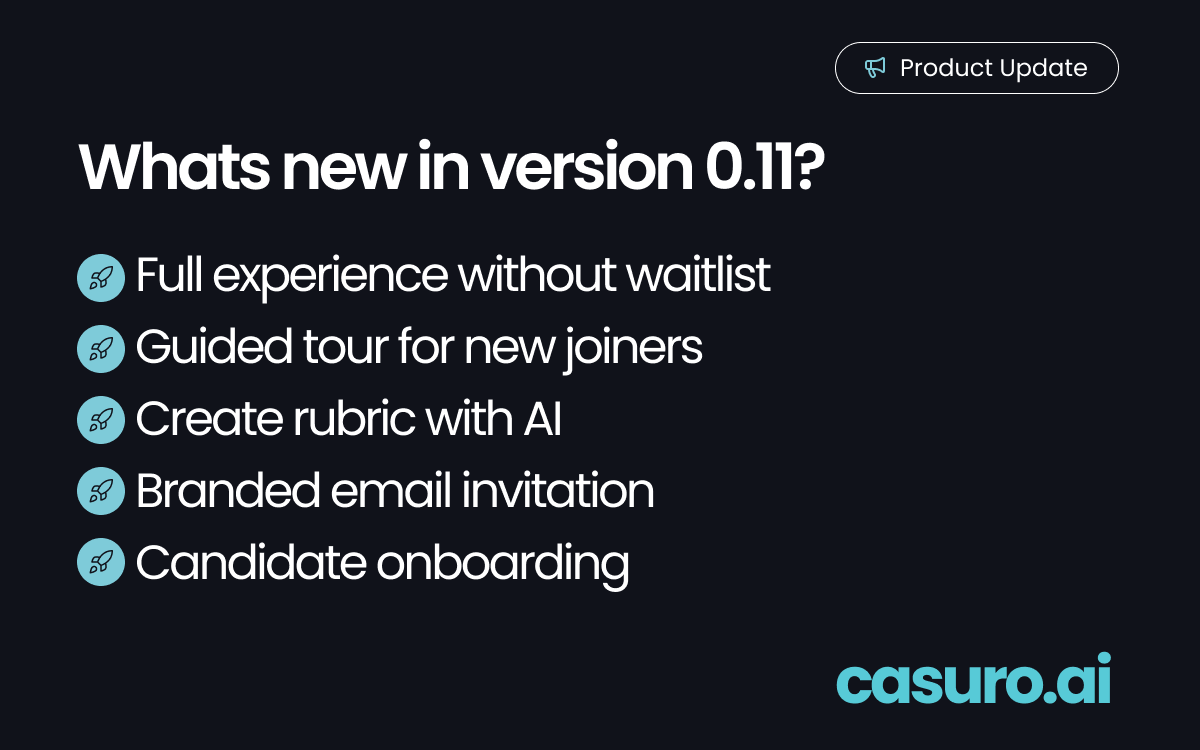 Product Update

Whats new in version 0.11?

Full experience without waitlist
Guided tour for new joiners
Create rubric with AI
Branded email invitation
Candidate onboarding

casuro.ai